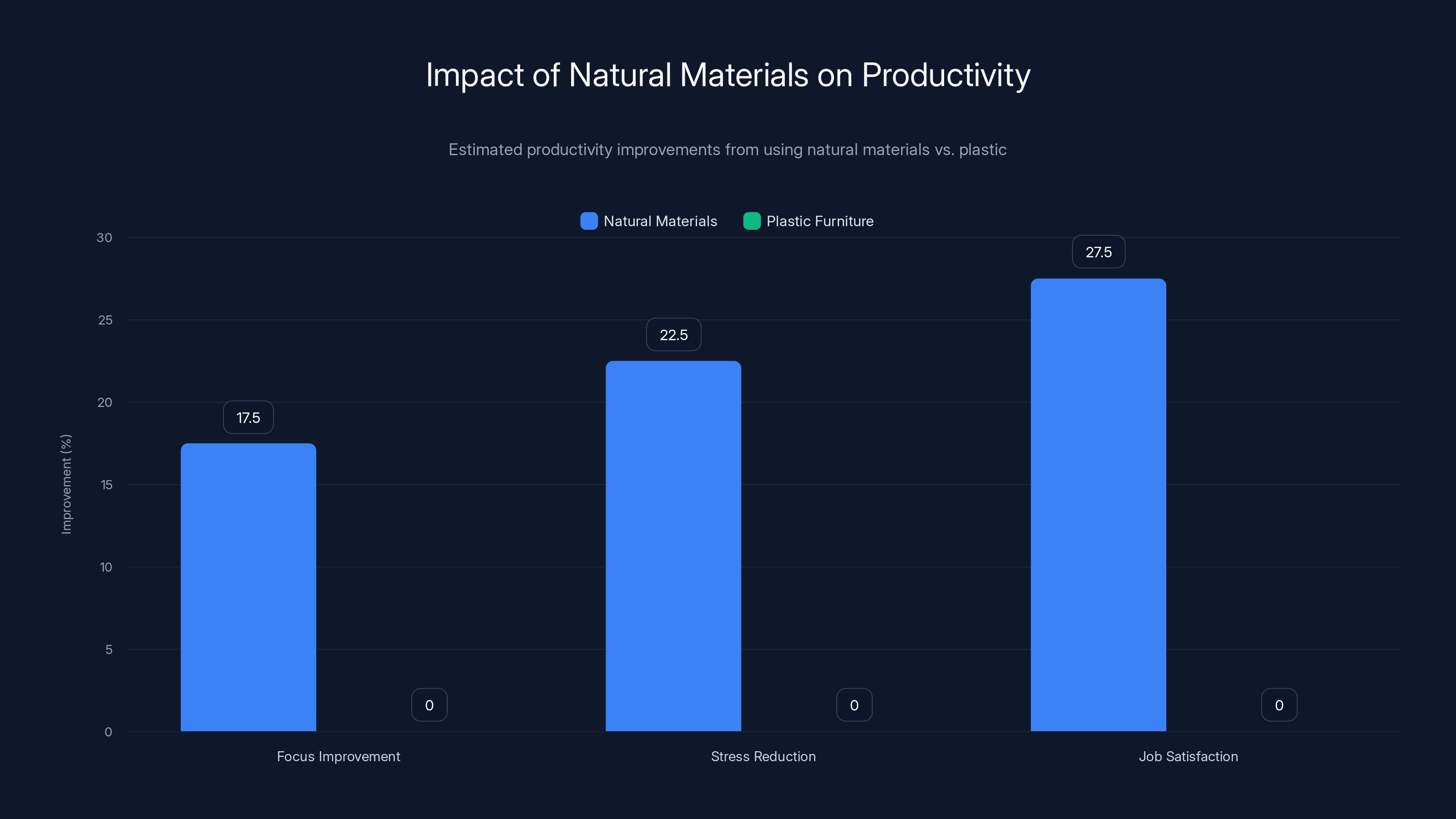 Impact of Natural Materials on Productivity

Estimated productivity improvements from using natural materials vs. plastic

Natural Materials  Plastic Furniture

Improvement (%)

30
25
20
15
10
5
0

17.5
0
22.5
0
27.5
0

Focus Improvement
Stress Reduction
Job Satisfaction